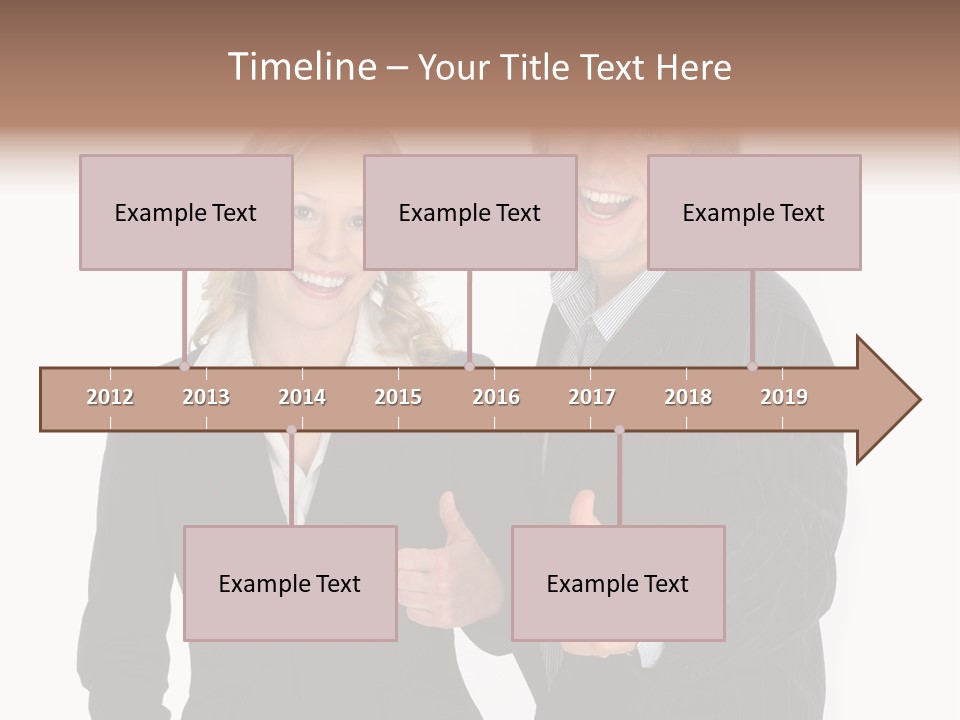 Timeline – Your Title Text Here

Example Text

Example Text

Example Text

2012 2013 2014 2015 2016 2017 2018 2019

Example Text

Example Text